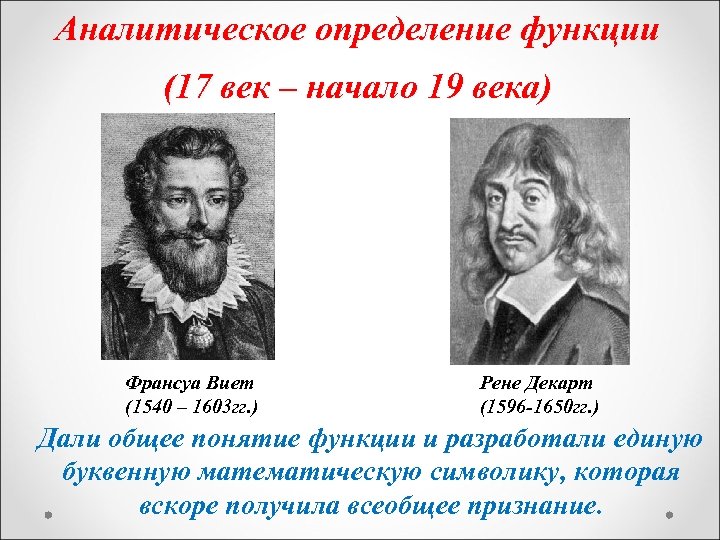 Аналитическое определение функции

(17 век – начало 19 века)

Франсуа Виет
(1540 – 1603гг.)

Рене Декарт
(1596-1650гг.)

Дали общее понятие функции и разработали единую буквенную математическую символику, которая вскоре получила всеобщее признание.